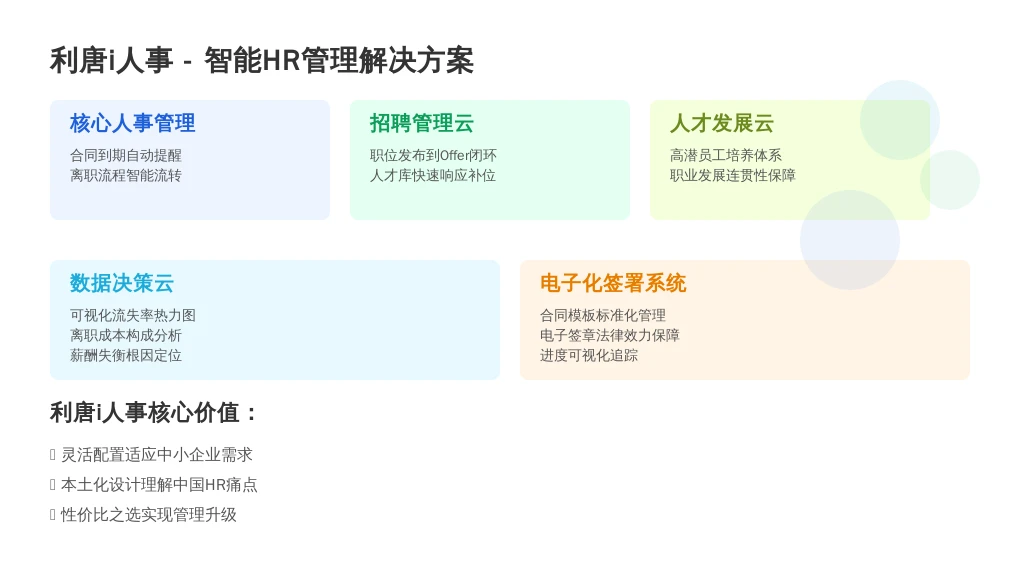 利唐i人事 - 智能HR管理解决方案

核心人事管理
合同到期自动提醒
离职流程智能流转

招聘管理云
职位发布到Offer闭环
人才库快速响应补位

人才发展云
高潜员工培养体系
职业发展连贯性保障

数据决策云
可视化流失率热力图
离职成本构成分析
薪酬失衡根因定位

电子化签署系统
合同模板标准化管理
电子签章法律效力保障
进度可视化追踪

利唐i人事核心价值：

 灵活配置适应中小企业需求
 本土化设计理解中国HR痛点
 性价比之选实现管理升级